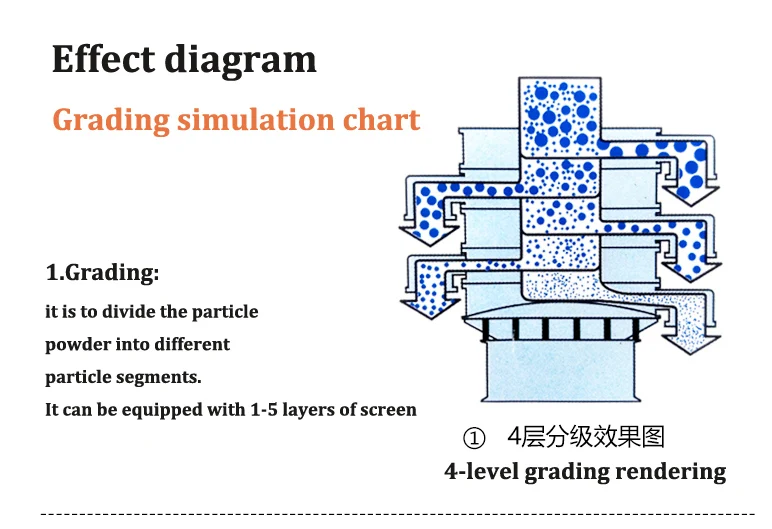 Effect diagram

Grading simulation chart

1.Grading:

it is to divide the particle powder into different particle segments.

It can be equipped with 1-5 layers of screen

① 4层分级效果图

4-level grading rendering